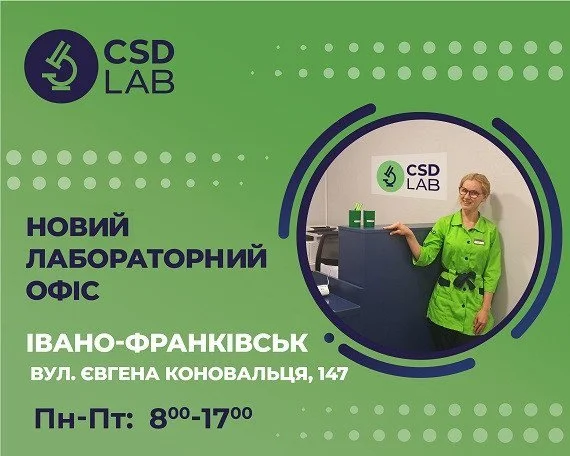 CSD LAB

CSD LAB

НОВИЙ ЛАБОРАТОРНИЙ ОФІС

ІВАНО-ФРАНКІВСЬК
ВУЛ. ЄВГЕНА КОНОВАЛЬЦЯ, 147

Пн-Пт: $8^{00}$-$17^{00}$